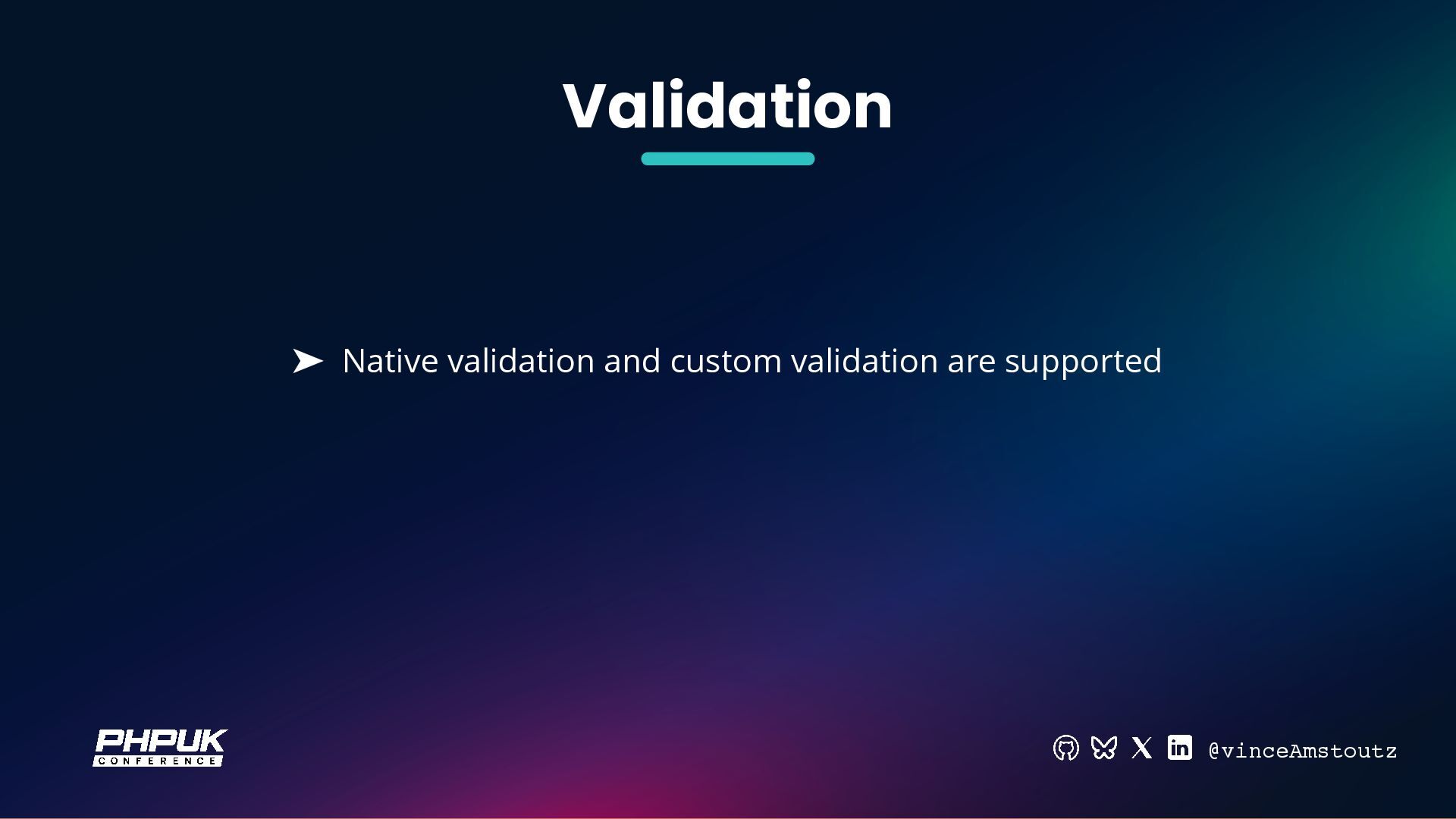 Validation

➤ Native validation and custom validation are supported

PHPUK CONFERENCE

@vinceAmstoutz